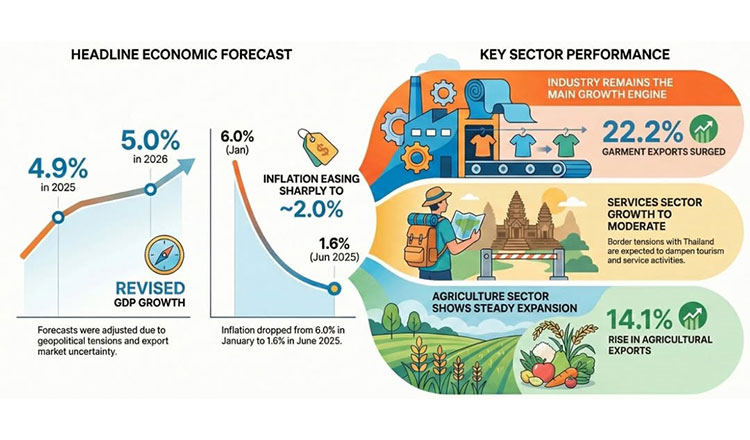 HEADLINE ECONOMIC FORECAST

4.9%
in 2025

5.0%
in 2026

REVISED
GDP GROWTH

Forecasts were adjusted due to geopolitical tensions and export market uncertainty.

6.0%
(Jan)

$

INFLATION EASING SHARPLY TO
~2.0%

1.6%
(Jun 2025)

Inflation dropped from 6.0% in January to 1.6% in June 2025.

KEY SECTOR PERFORMANCE

INDUSTRY REMAINS THE MAIN GROWTH ENGINE

22.2%
GARMENT EXPORTS SURGED

SERVICES SECTOR GROWTH TO MODERATE

Border tensions with Thailand are expected to dampen tourism and service activities.

AGRICULTURE SECTOR SHOWS STEADY EXPANSION

14.1%
RISE IN AGRICULTURAL EXPORTS